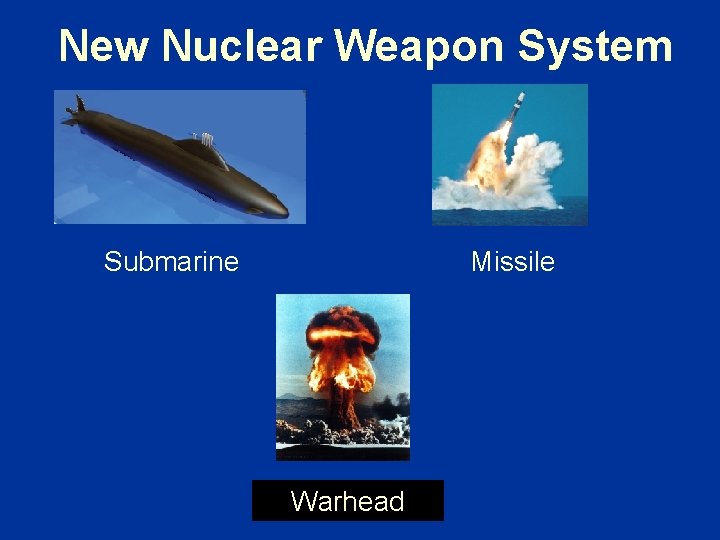 New Nuclear Weapon System

Submarine

Missile

Warhead